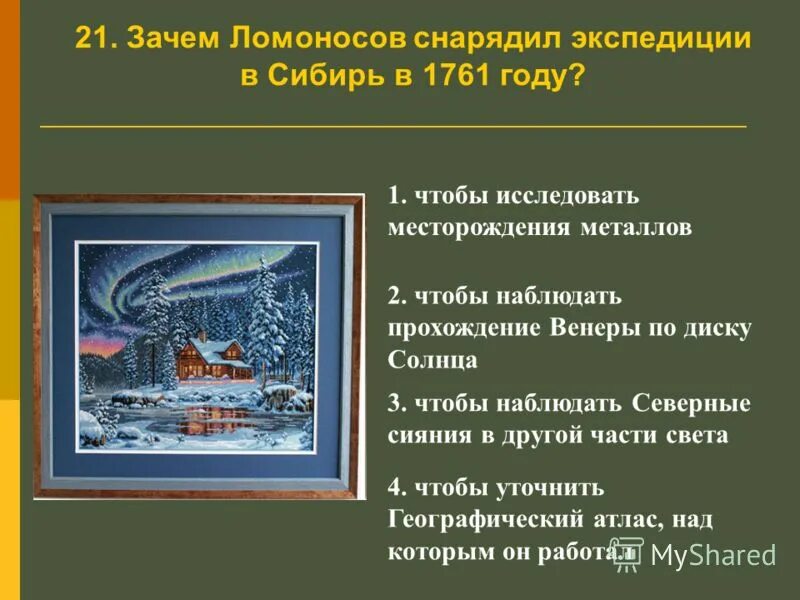 21. Зачем Ломоносов снарядил экспедиции в Сибирь в 1761 году?

1. чтобы исследовать месторождения металлов

2. чтобы наблюдать прохождение Венеры по диску Солнца

3. чтобы наблюдать Северные сияния в другой части света

4. чтобы уточнить Географический атлас, над которым он работал

MyShared